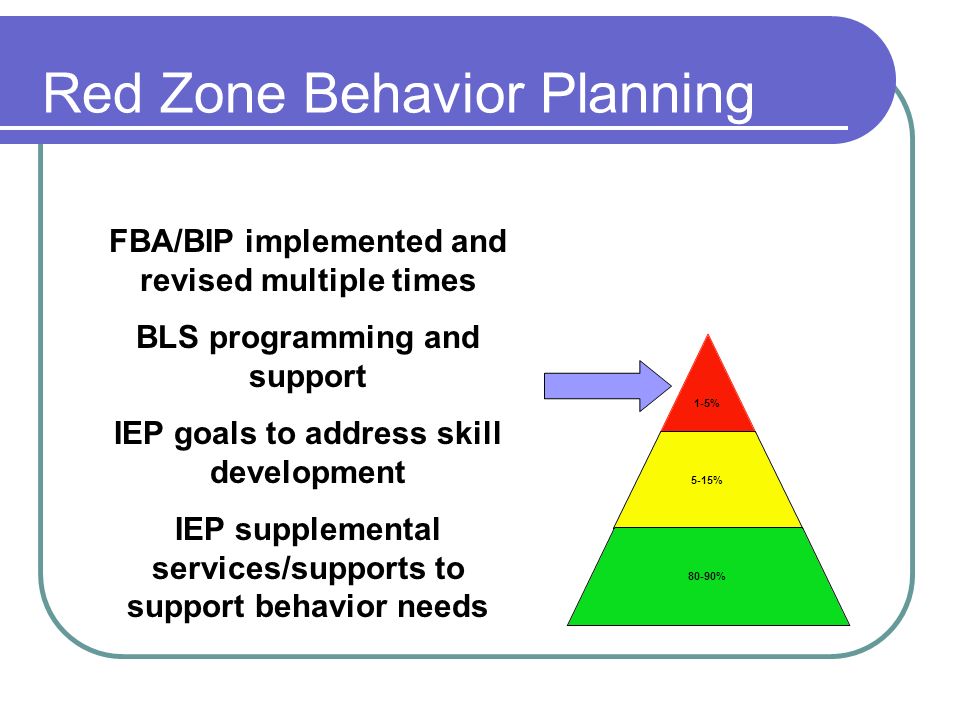 Red Zone Behavior Planning

FBA/BIP implemented and revised multiple times

BLS programming and support

IEP goals to address skill development

IEP supplemental services/supports to support behavior needs

1-5%

5-15%

80-90%